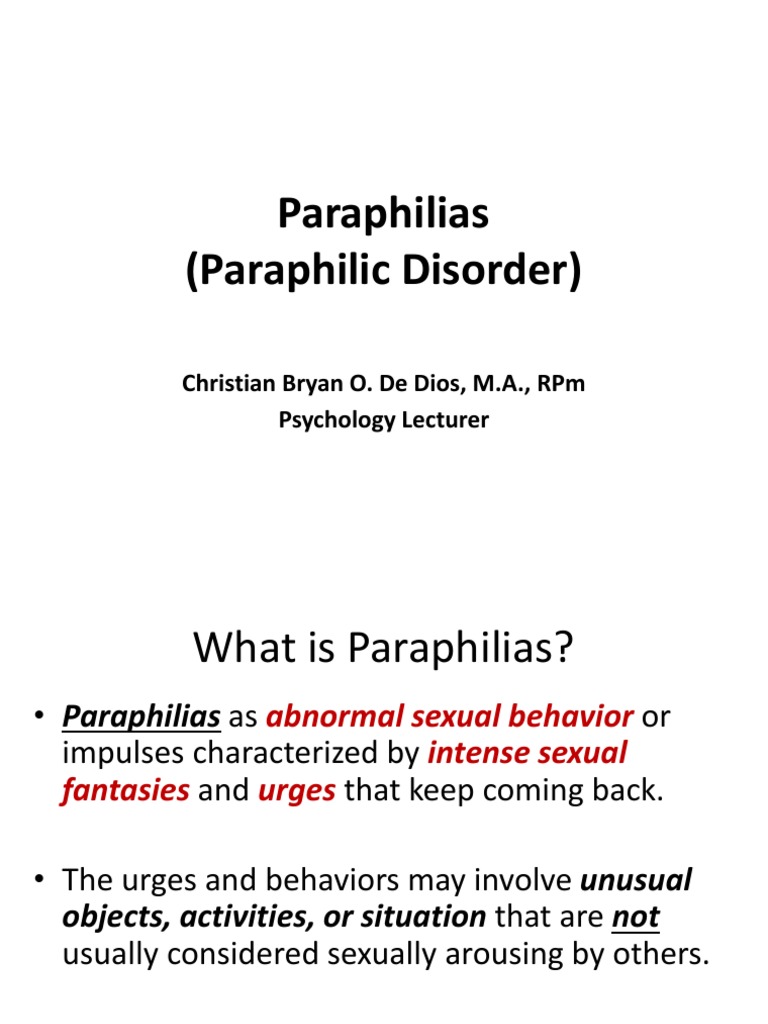 Paraphilias
(Paraphilic Disorder)

Christian Bryan O. De Dios, M.A., RPm
Psychology Lecturer

What is Paraphilias?

• Paraphilias as abnormal sexual behavior or impulses characterized by intense sexual fantasies and urges that keep coming back.

• The urges and behaviors may involve unusual objects, activities, or situation that are not usually considered sexually arousing by others.